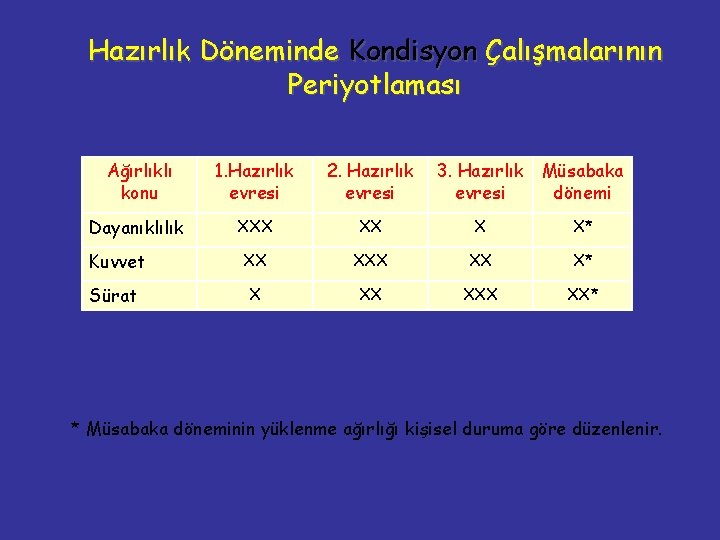 Hazırlık Döneminde Kondisyon Çalışmalarının Periyotlaması

| Ağırlıklı konu | 1.Hazırlık evresi | 2. Hazırlık evresi | 3. Hazırlık evresi | Müsabaka dönemi |
|---|---|---|---|---|
| Dayanıklılık | XXX | XX | X | X* |
| Kuvvet | XX | XXX | XX | X* |
| Sürat | X | XX | XXX | XX* |

* Müsabaka döneminin yüklenme ağırlığı kişisel duruma göre düzenlenir.